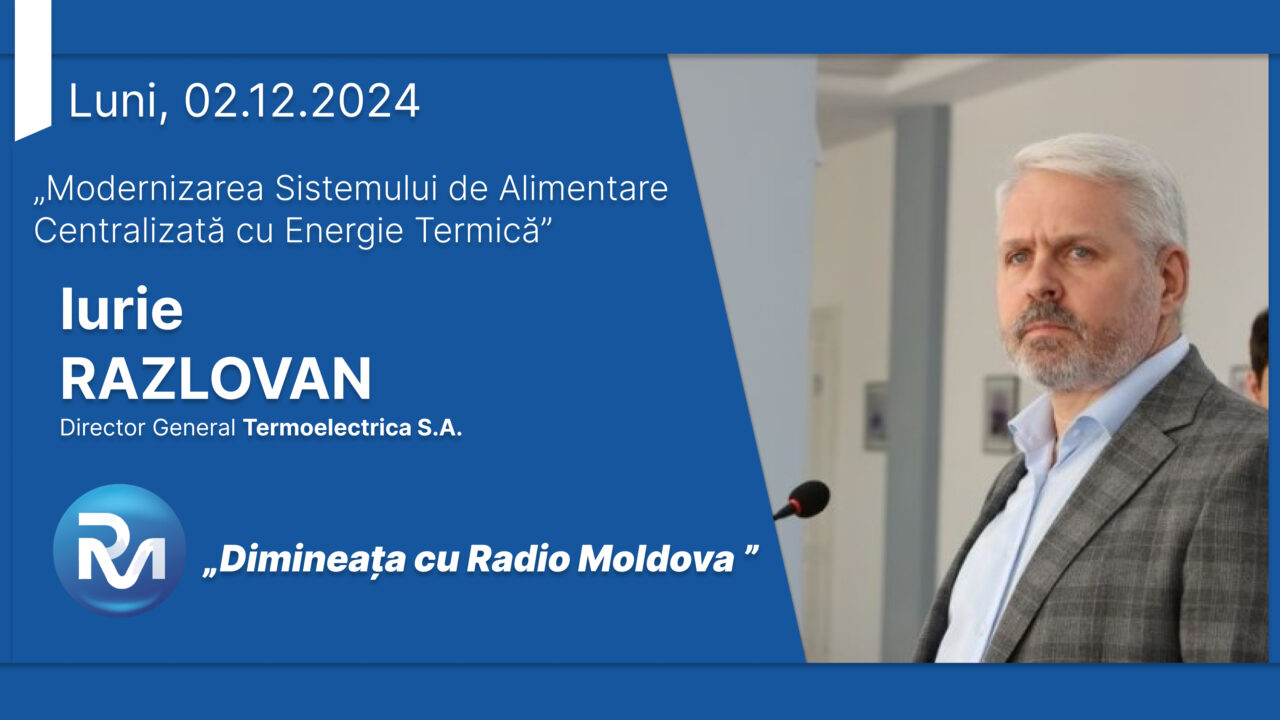 Luni, 02.12.2024

„Modernizarea Sistemului de Alimentare Centralizată cu Energie Termică”

Iurie RAZLOVAN
Director General Termoelectrica S.A.

RM

„Dimineața cu Radio Moldova ”